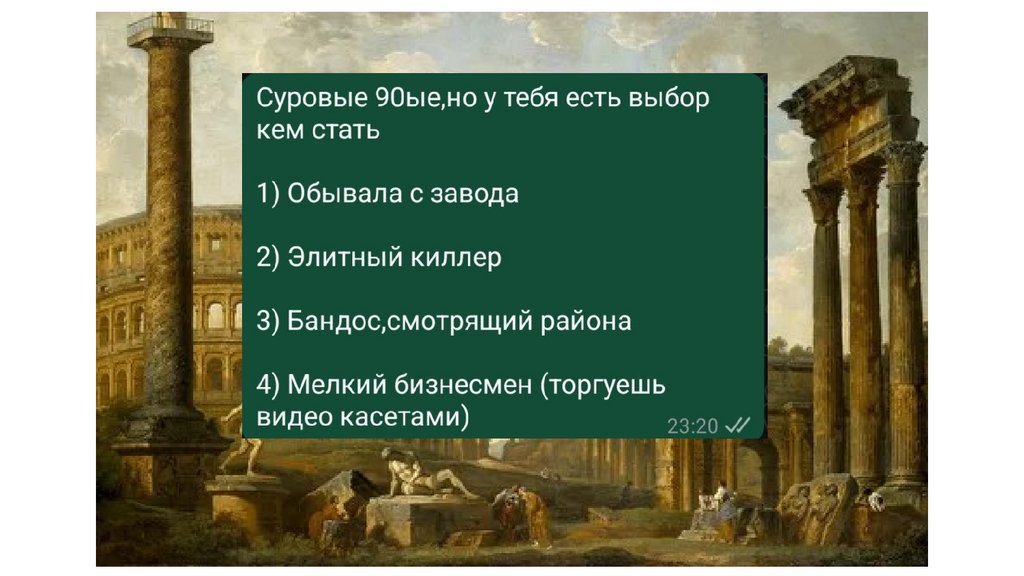 Суровые 90ые,но у тебя есть выбор кем стать

1) Обывала с завода

2) Элитный киллер

3) Бандос,смотрящий района

4) Мелкий бизнесмен (торгуешь видео касетами)

23:20